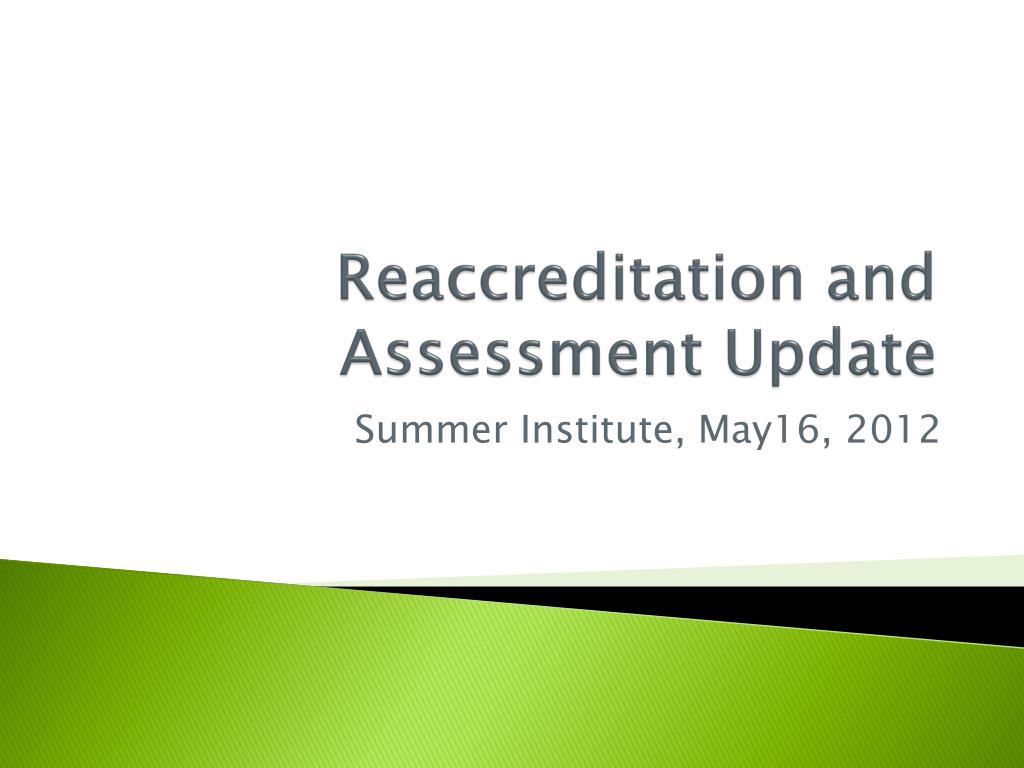 Reaccreditation and Assessment Update

Summer Institute, May16, 2012